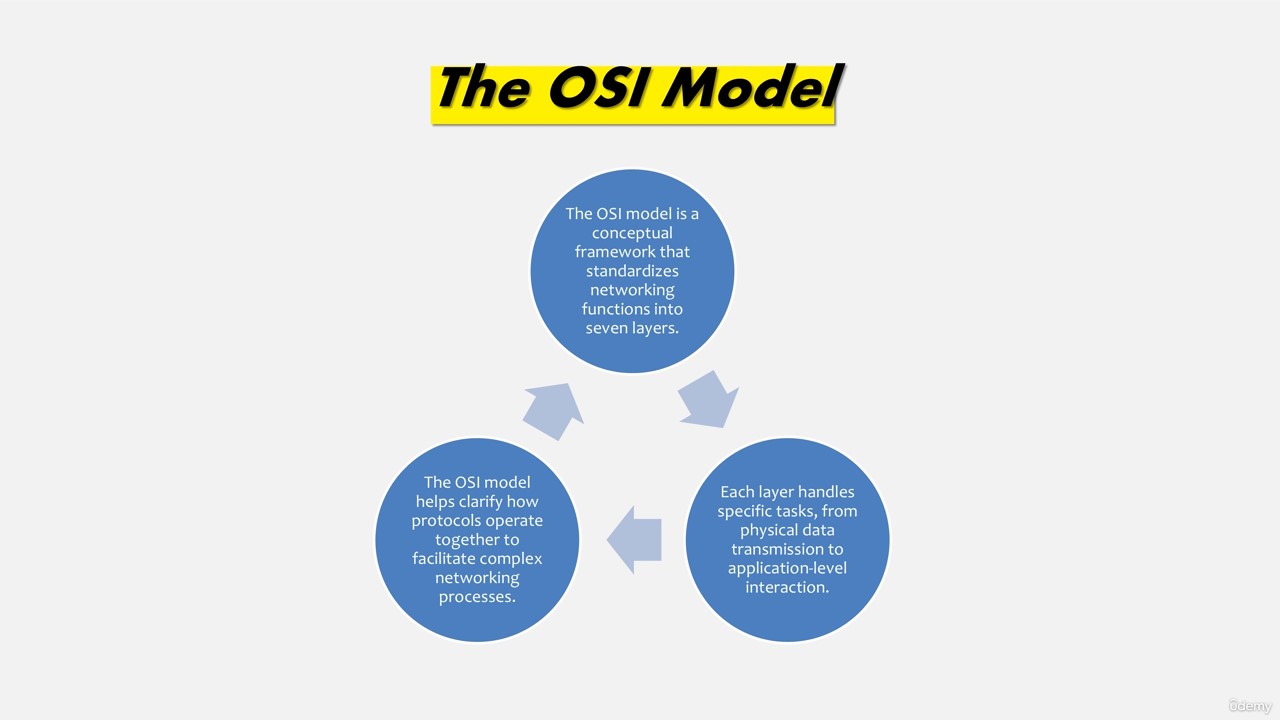 The OSI Model

The OSI model is a conceptual framework that standardizes networking functions into seven layers.

Each layer handles specific tasks, from physical data transmission to application-level interaction.

The OSI model helps clarify how protocols operate together to facilitate complex networking processes.

Udemy